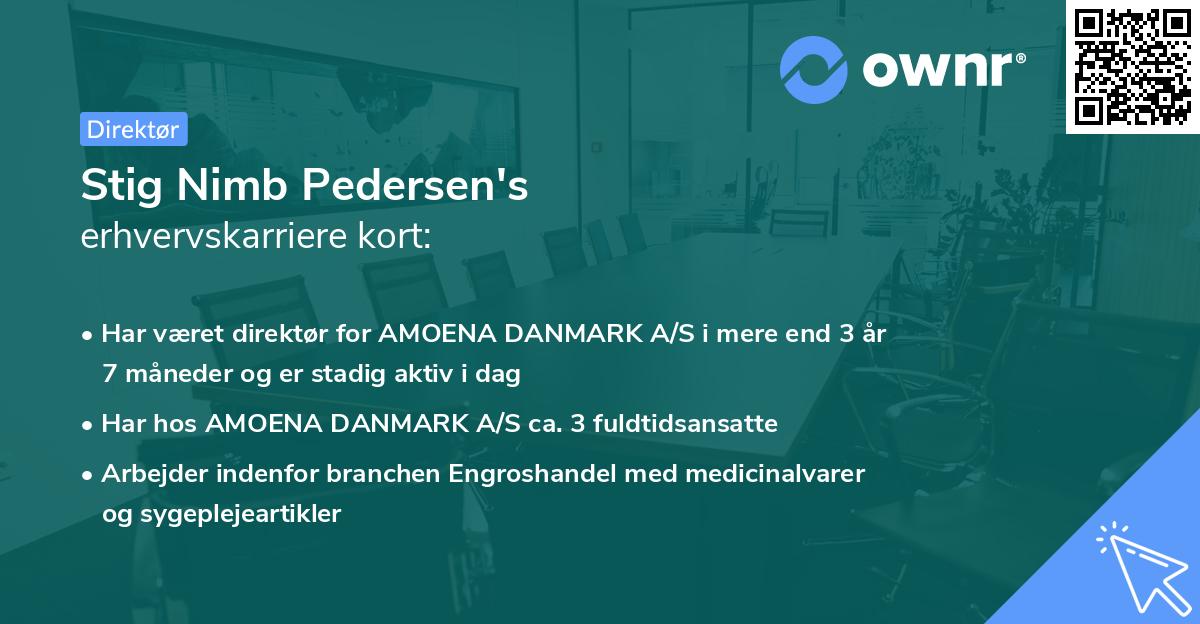 ownr®

Direktør

Stig Nimb Pedersen's
erhvervskarriere kort:

• Har været direktør for AMOENA DANMARK A/S i mere end 3 år 7 måneder og er stadig aktiv i dag

• Har hos AMOENA DANMARK A/S ca. 3 fuldtidsansatte

• Arbejder indenfor branchen Engroshandel med medicinalvarer og sygeplejeartikler